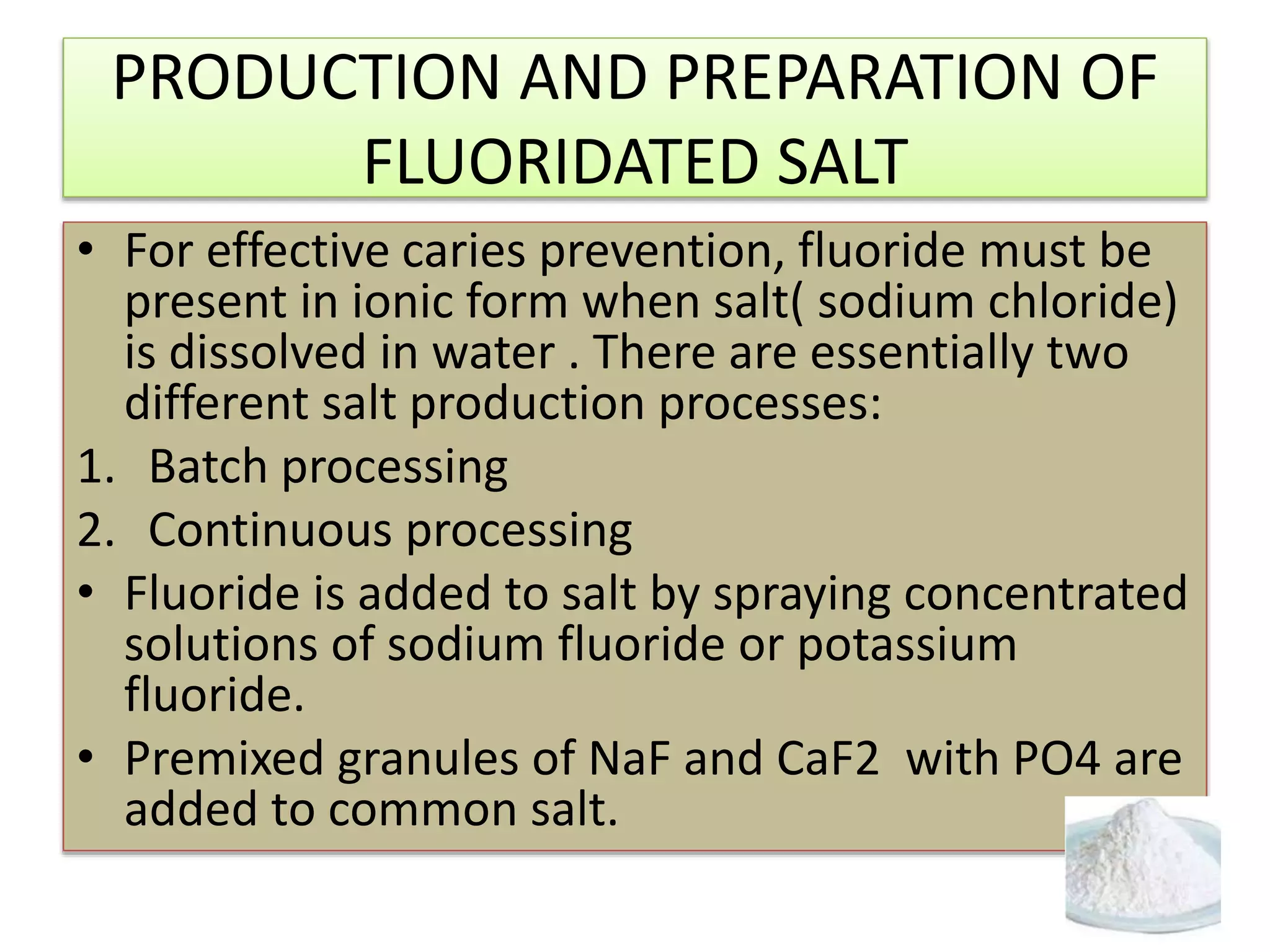 PRODUCTION AND PREPARATION OF FLUORIDATED SALT

• For effective caries prevention, fluoride must be present in ionic form when salt( sodium chloride) is dissolved in water . There are essentially two different salt production processes:

1. Batch processing

2. Continuous processing

• Fluoride is added to salt by spraying concentrated solutions of sodium fluoride or potassium fluoride.

• Premixed granules of NaF and CaF2 with PO4 are added to common salt.